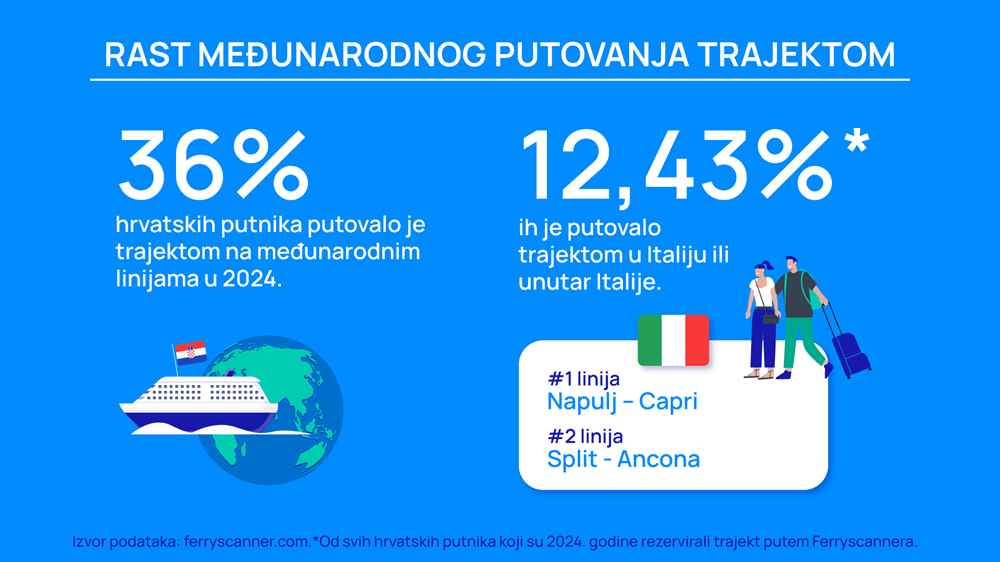 RAST MEĐUNARODNOG PUTOVANJA TRAJEKTOM

36%
hrvatskih putnika putovalo je trajektom na međunarodnim linijama u 2024.

12,43%*
ih je putovalo trajektom u Italiju ili unutar Italije.

#1 linija
Napulj – Capri

#2 linija
Split - Ancona

Izvor podataka: ferryscanner.com.*Od svih hrvatskih putnika koji su 2024. godine rezervirali trajekt putem Ferryscannera.